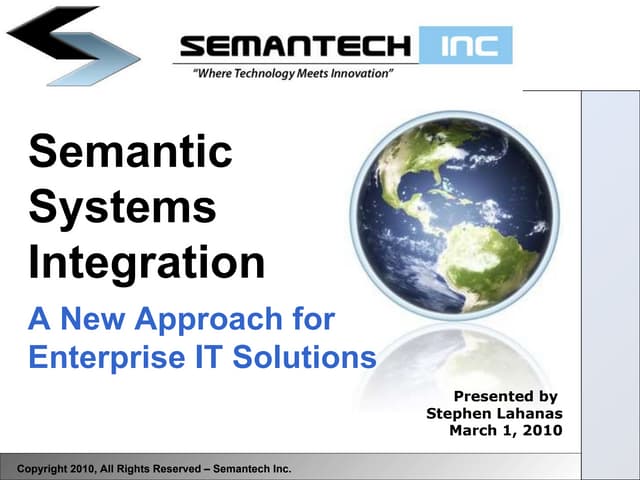 SEMANTECH INC
"Where Technology Meets Innovation"

Semantic Systems Integration

A New Approach for Enterprise IT Solutions

Presented by
Stephen Lahanas
March 1, 2010

Copyright 2010, All Rights Reserved – Semantech Inc.